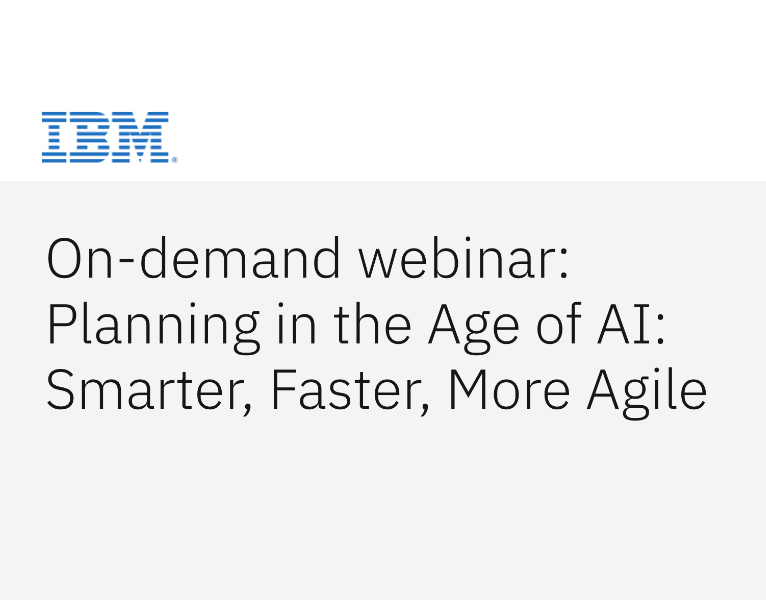 IBM®

On-demand webinar: Planning in the Age of AI: Smarter, Faster, More Agile